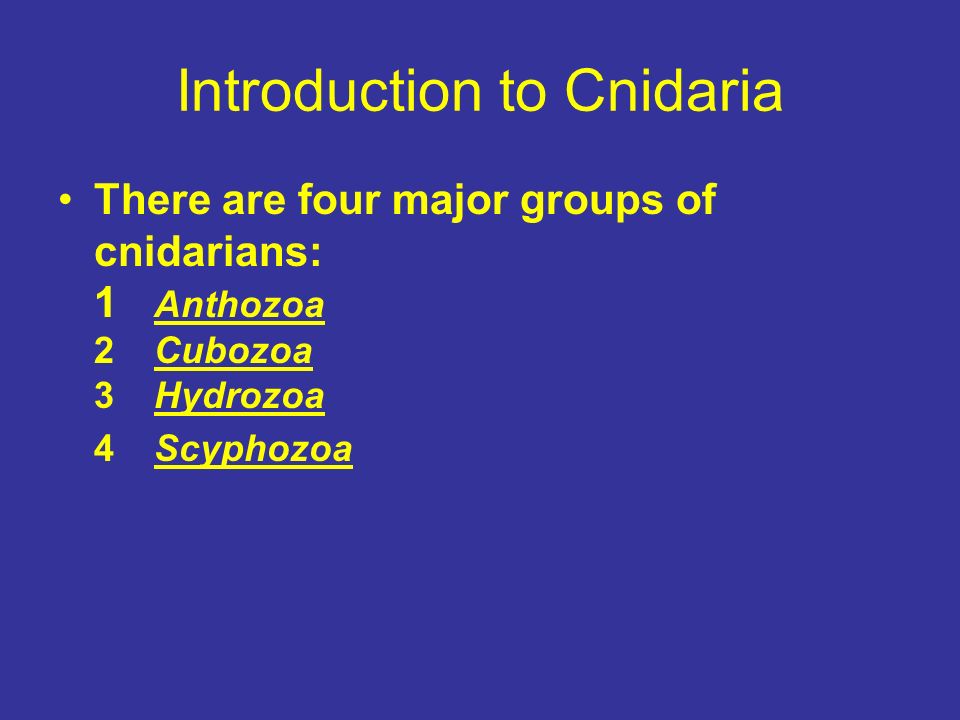 Introduction to Cnidaria

• There are four major groups of cnidarians:
1 Anthozoa
2 Cubozoa
3 Hydrozoa
4 Scyphozoa